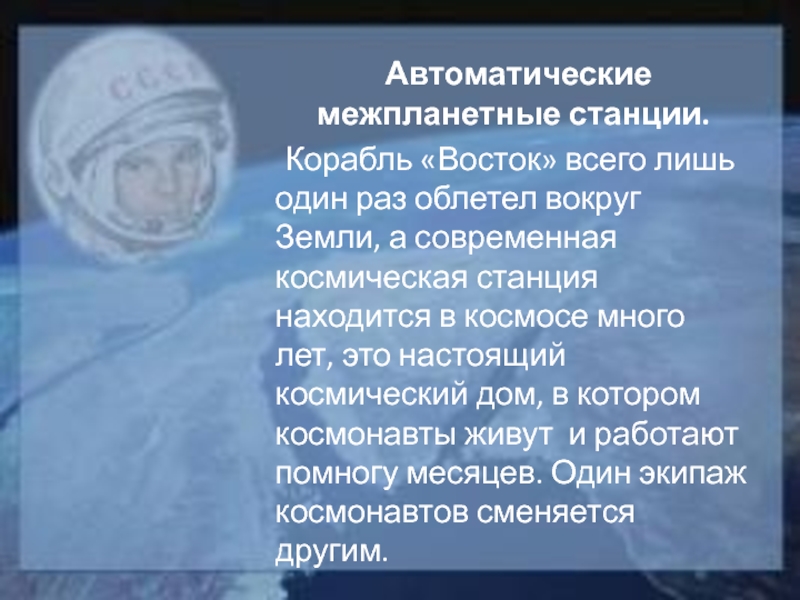 СССР

Автоматические межпланетные станции.

Корабль «Восток» всего лишь один раз облетел вокруг Земли, а современная космическая станция находится в космосе много лет, это настоящий космический дом, в котором космонавты живут и работают помногу месяцев. Один экипаж космонавтов сменяется другим.